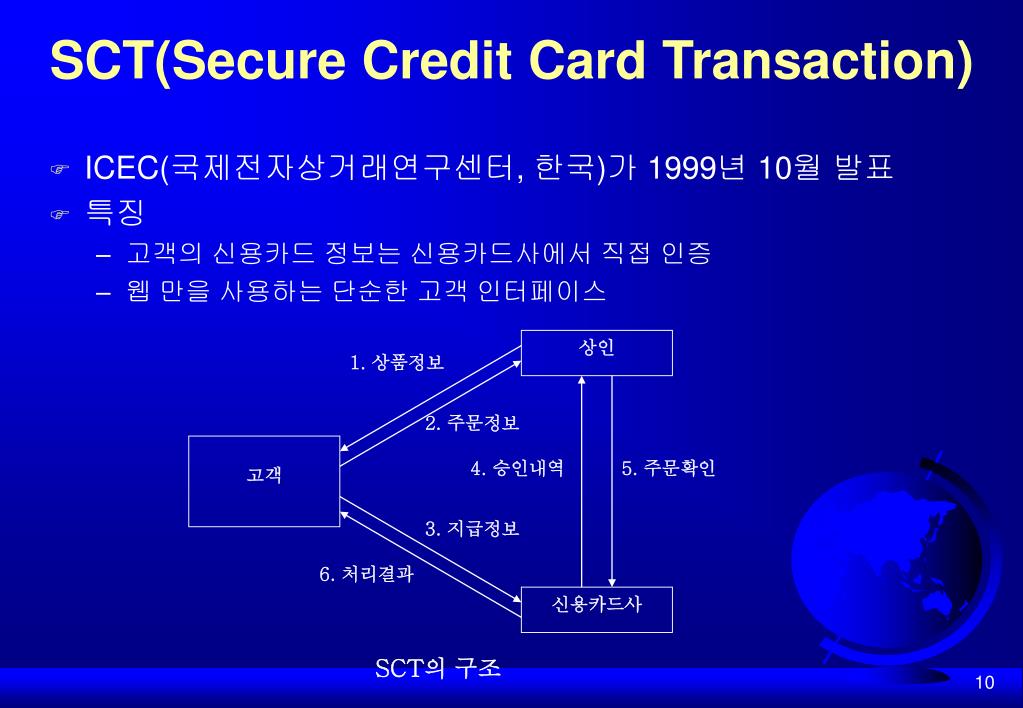 SCT(Secure Credit Card Transaction)

ICEC(국제전자상거래연구센터, 한국)가 1999년 10월 발표

특징

– 고객의 신용카드 정보는 신용카드사에서 직접 인증

– 웹 만을 사용하는 단순한 고객 인터페이스

상인

1. 상품정보

2. 주문정보

고객

4. 승인내역

5. 주문확인

3. 지급정보

6. 처리결과

신용카드사

SCT의 구조

10